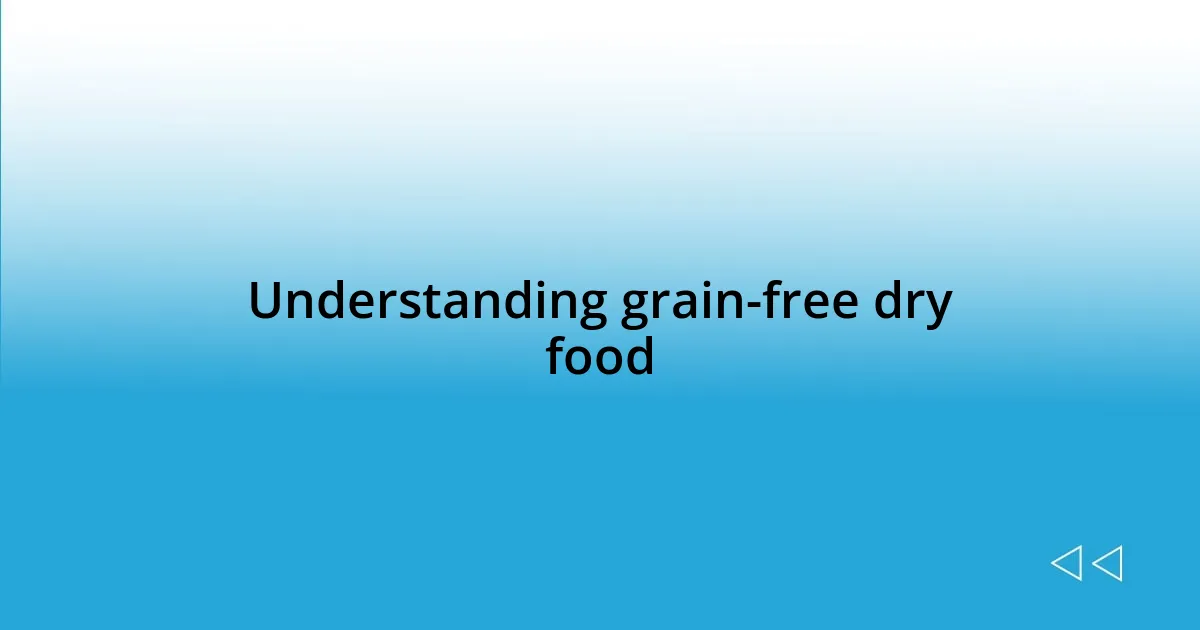 Understanding grain-free dry food